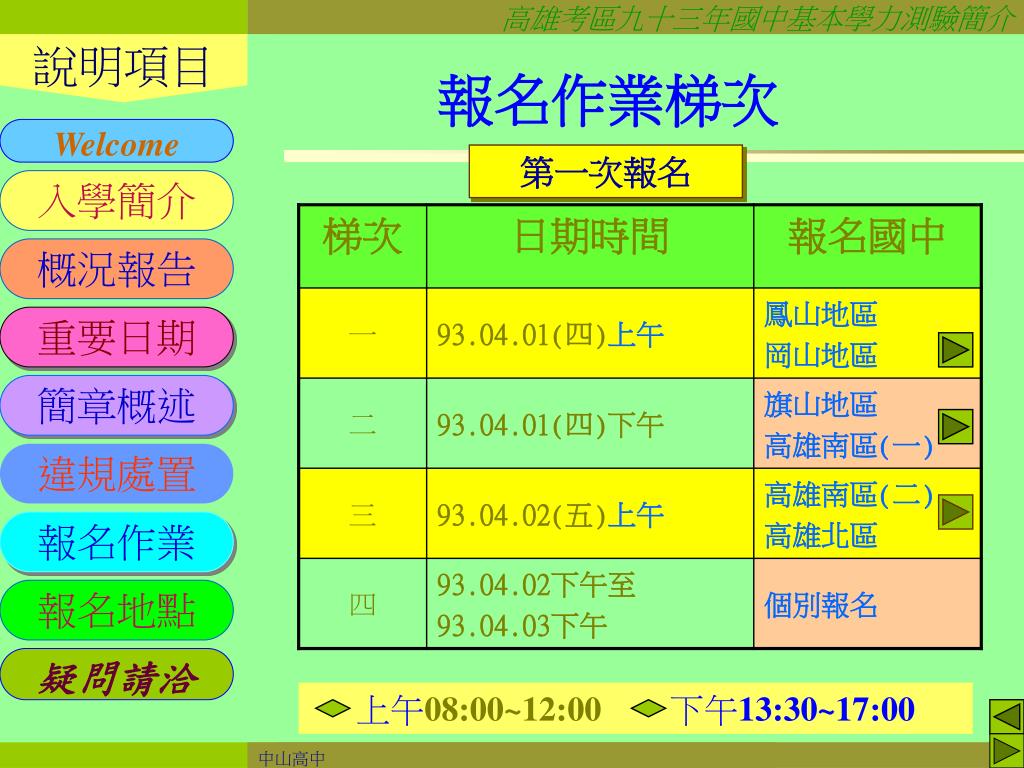 高雄考區九十三年國中基本學力測驗簡介

說明項目

Welcome

入學簡介

概況報告

重要日期

簡章概述

違規處置

報名作業

報名地點

疑問請洽

報名作業梯次

第一次報名

| 梯次 | 日期時間 | 報名國中 |
|---|---|---|
| 一 | 93.04.01(四)上午 | 鳳山地區 岡山地區 |
| 二 | 93.04.01(四)下午 | 旗山地區 高雄南區(一) |
| 三 | 93.04.02(五)上午 | 高雄南區(二) 高雄北區 |
| 四 | 93.04.02下午至 93.04.03下午 | 個別報名 |

上午08:00~12:00 下午13:30~17:00

中山高中